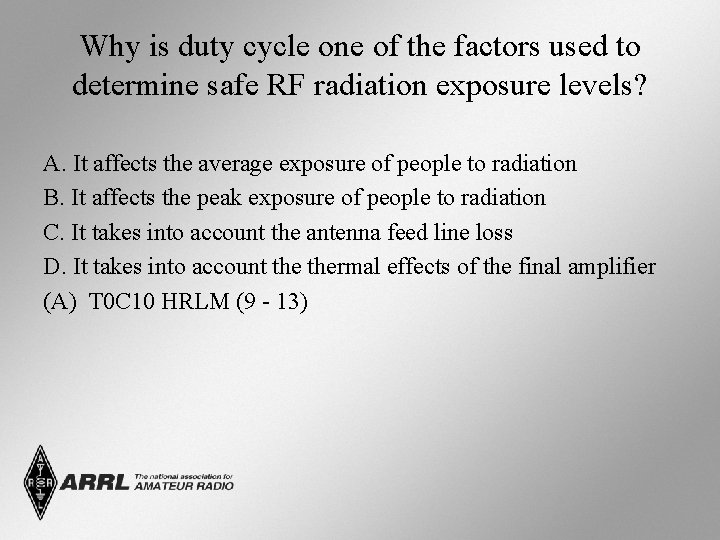 Why is duty cycle one of the factors used to determine safe RF radiation exposure levels?

A. It affects the average exposure of people to radiation
B. It affects the peak exposure of people to radiation
C. It takes into account the antenna feed line loss
D. It takes into account the thermal effects of the final amplifier
(A) T0C10 HRLM (9 - 13)

ARRL The national association for AMATEUR RADIO